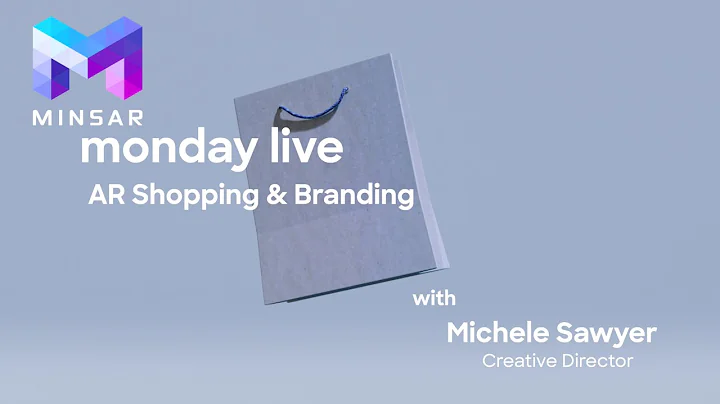 MINSAR

monday live
AR Shopping & Branding

with
Michele Sawyer
Creative Director